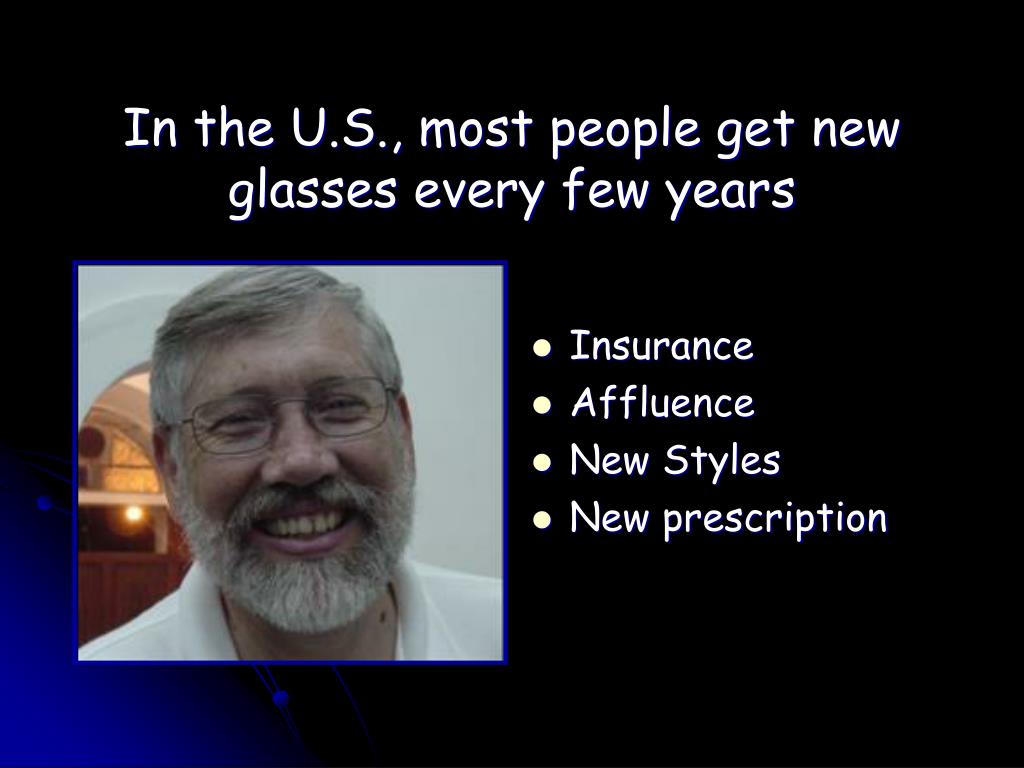 In the U.S., most people get new glasses every few years

- Insurance
- Affluence
- New Styles
- New prescription